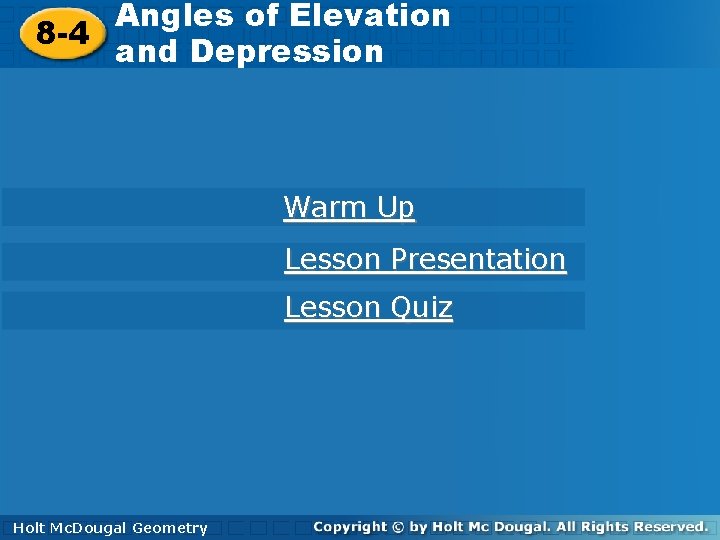 8-4 Angles of Elevation and Depression

Warm Up

Lesson Presentation

Lesson Quiz

Holt McDougal Geometry

Copyright © by Holt Mc Dougal. All Rights Reserved.